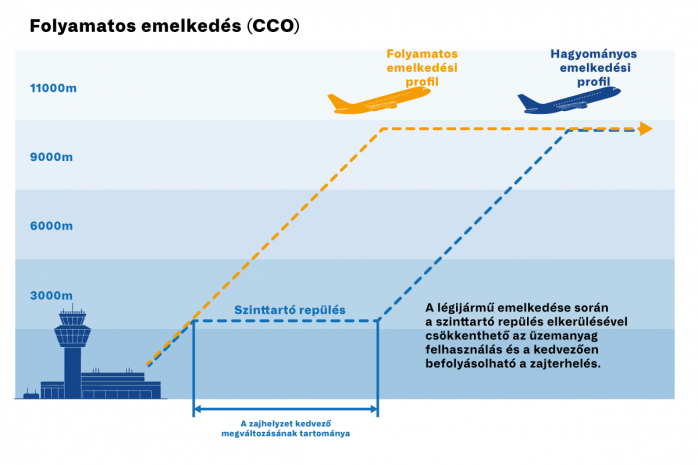 Folyamatos emelkedés (CCO)

Folyamatos emelkedési profil

Hagyományos emelkedési profil

11000m

9000m

6000m

3000m

Szinttartó repülés

A légijármű emelkedése során a szinttartó repülés elkerülésével csökkenthető az üzemanyag felhasználás és a kedvezően befolyásolható a zajterhelés.

A zajhelyzet kedvező megváltozásának tartománya